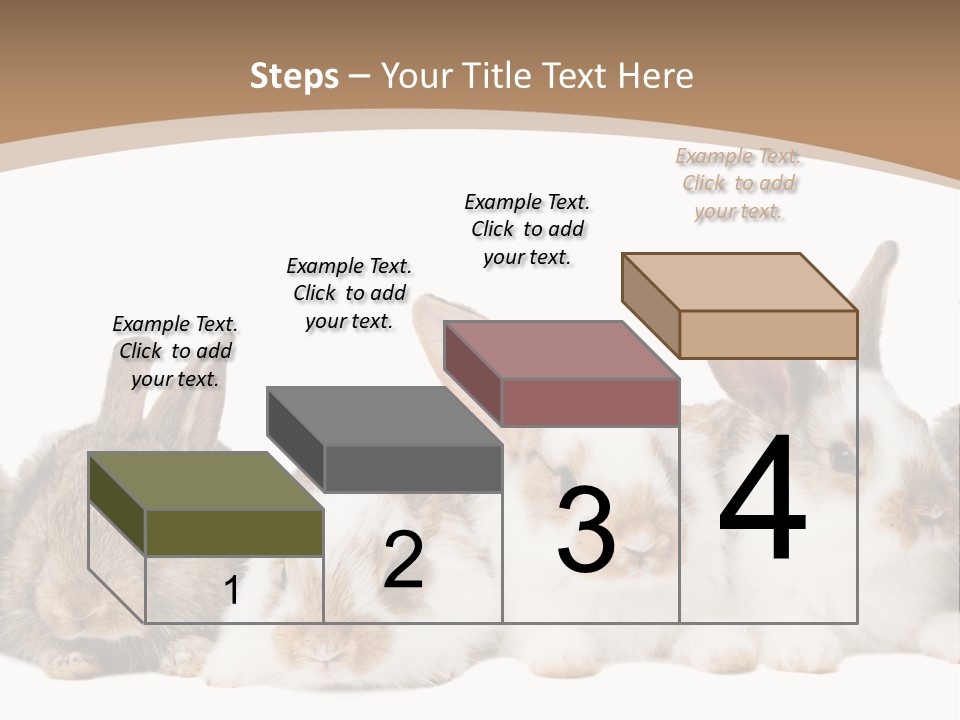 Steps – Your Title Text Here

Example Text. Click to add your text.

Example Text. Click to add your text.

Example Text. Click to add your text.

Example Text. Click to add your text.

1

2

3

4